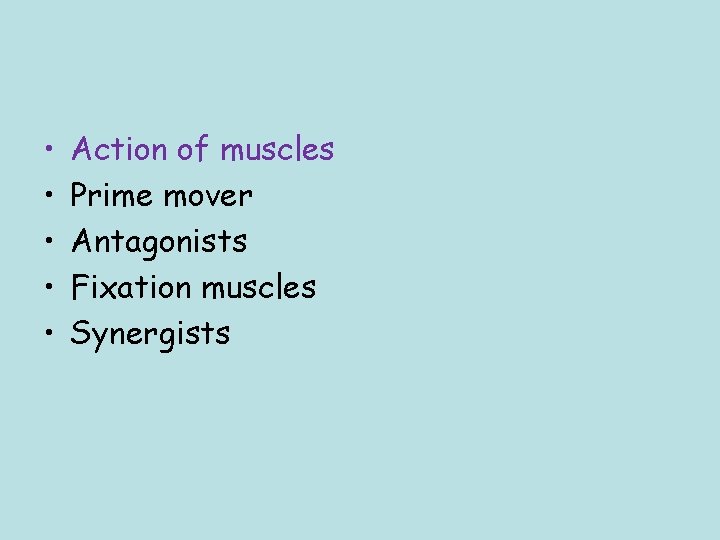 • Action of muscles
• Prime mover
• Antagonists
• Fixation muscles
• Synergists